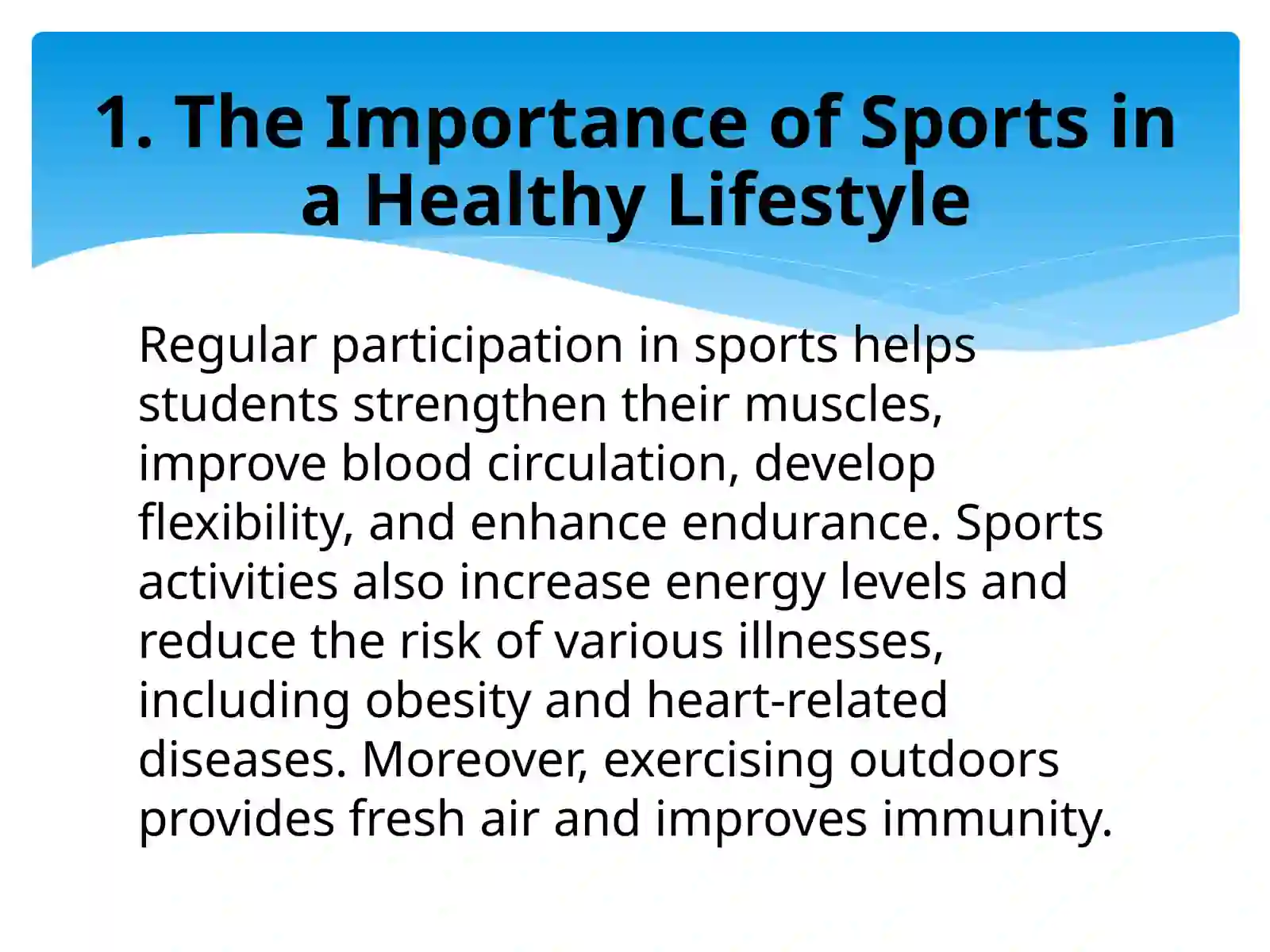 1. The Importance of Sports in a Healthy Lifestyle

Regular participation in sports helps students strengthen their muscles, improve blood circulation, develop flexibility, and enhance endurance. Sports activities also increase energy levels and reduce the risk of various illnesses, including obesity and heart-related diseases. Moreover, exercising outdoors provides fresh air and improves immunity.